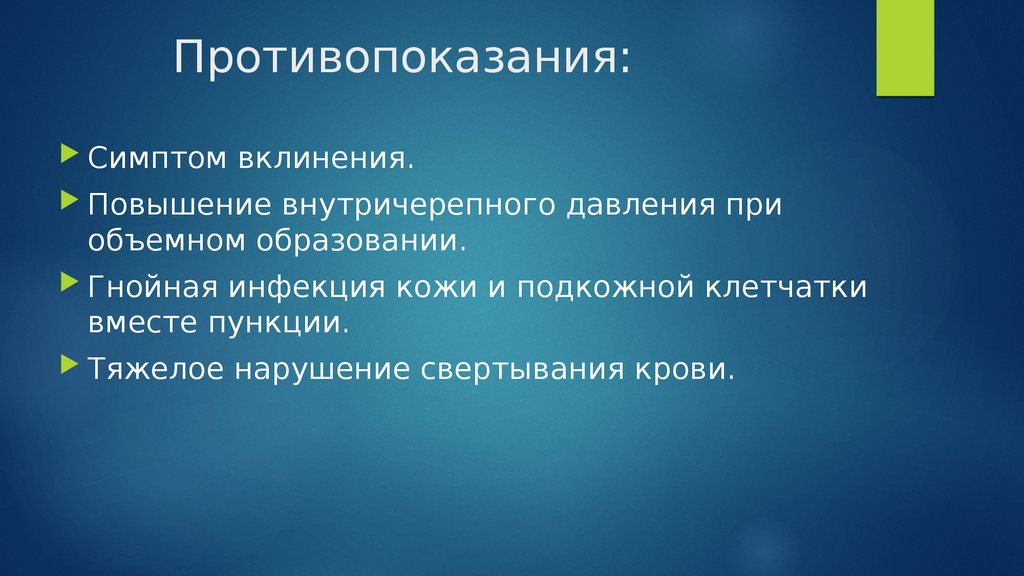 Противопоказания:

Симптом вклинения.

Повышение внутричерепного давления при объемном образовании.

Гнойная инфекция кожи и подкожной клетчатки вместе пункции.

Тяжелое нарушение свертывания крови.